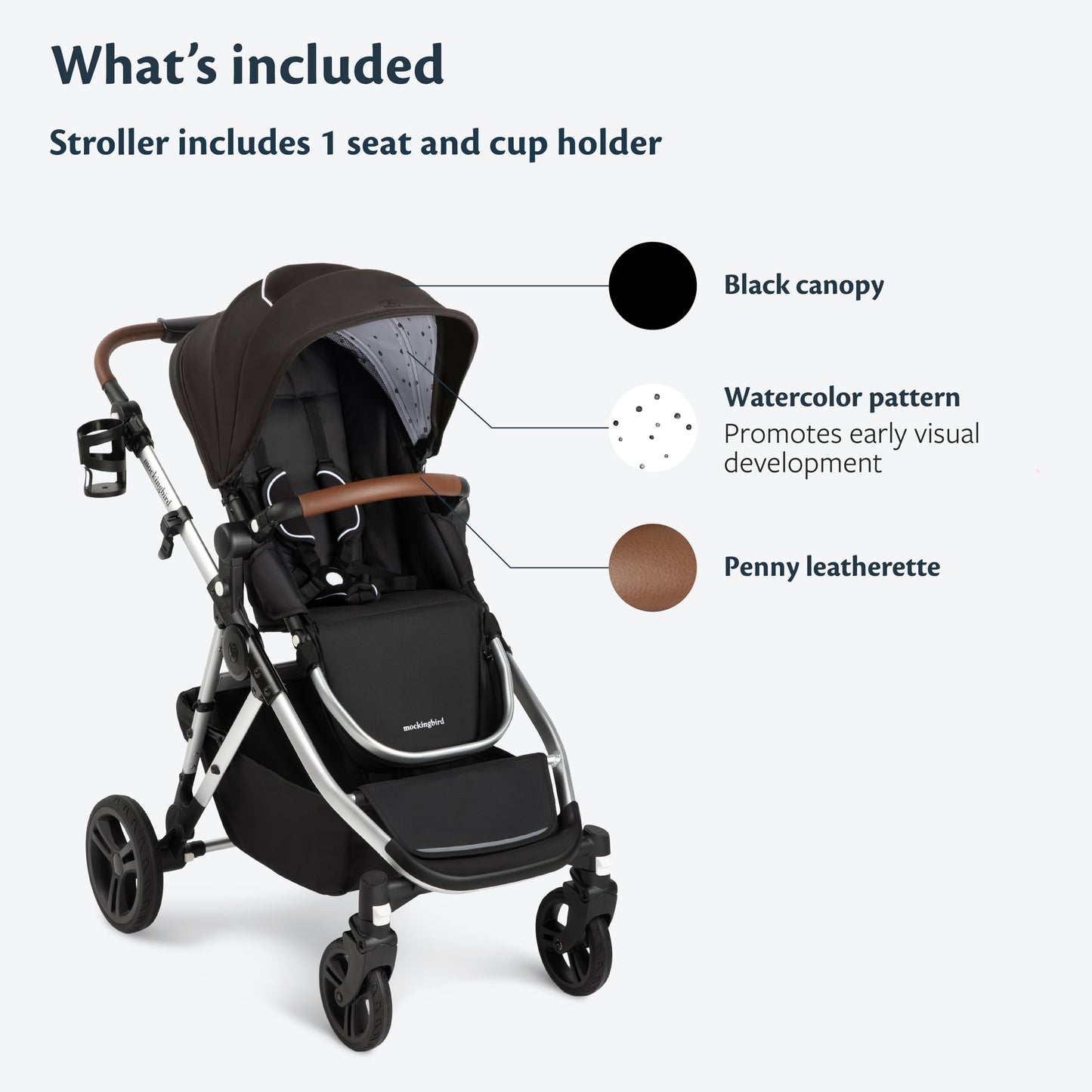 What's included

Stroller includes 1 seat and cup holder

Black canopy

Watercolor pattern
Promotes early visual development

Penny leatherette

mockingbird

mockingbird